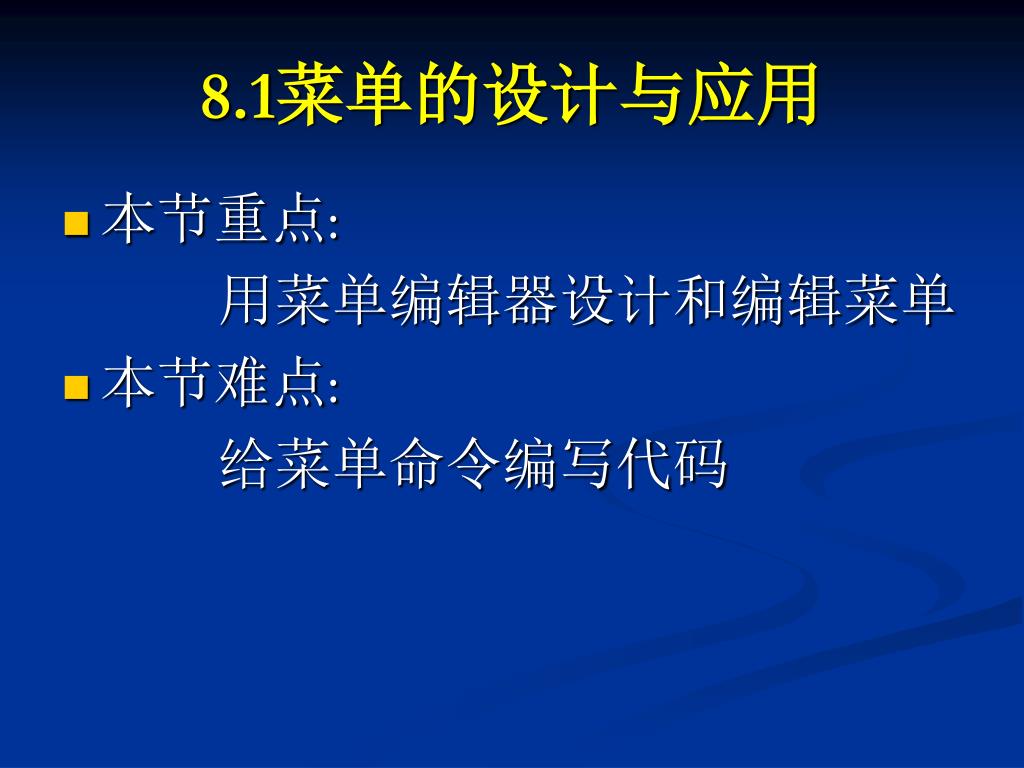 8.1菜单的设计与应用

本节重点:

用菜单编辑器设计和编辑菜单

本节难点:

给菜单命令编写代码